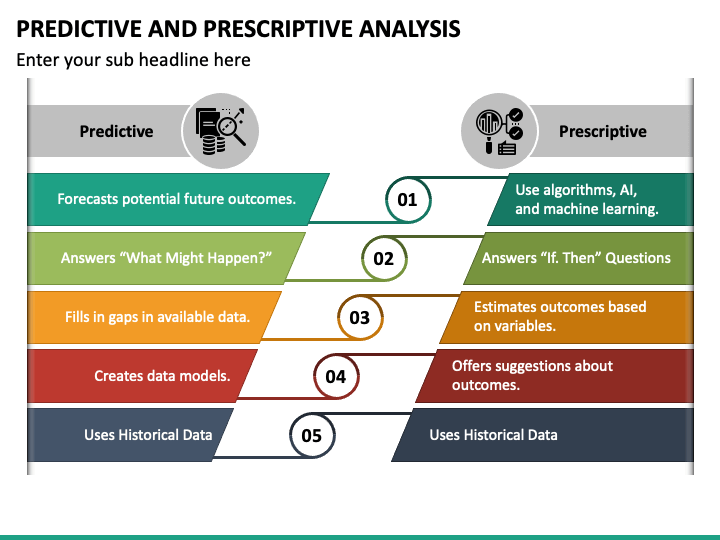 PREDICTIVE AND PRESCRIPTIVE ANALYSIS

Enter your sub headline here

Predictive

Prescriptive

Forecasts potential future outcomes.

01

Use algorithms, AI, and machine learning.

Answers “What Might Happen?”

02

Answers “If. Then” Questions

Fills in gaps in available data.

03

Estimates outcomes based on variables.

Creates data models.

04

Offers suggestions about outcomes.

Uses Historical Data

05

Uses Historical Data